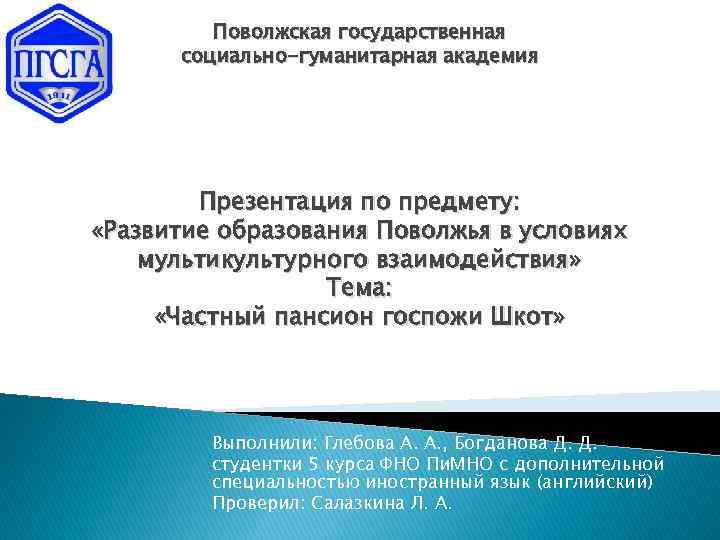 ПГСГА
1911

Поволжская государственная социально-гуманитарная академия

Презентация по предмету:
«Развитие образования Поволжья в условиях мультикультурного взаимодействия»
Тема:
«Частный пансион госпожи Шкот»

Выполнили: Глебова А. А., Богданова Д. Д.
студентки 5 курса ФНО ПиМНО с дополнительной специальностью иностранный язык (английский)
Проверил: Салазкина Л. А.